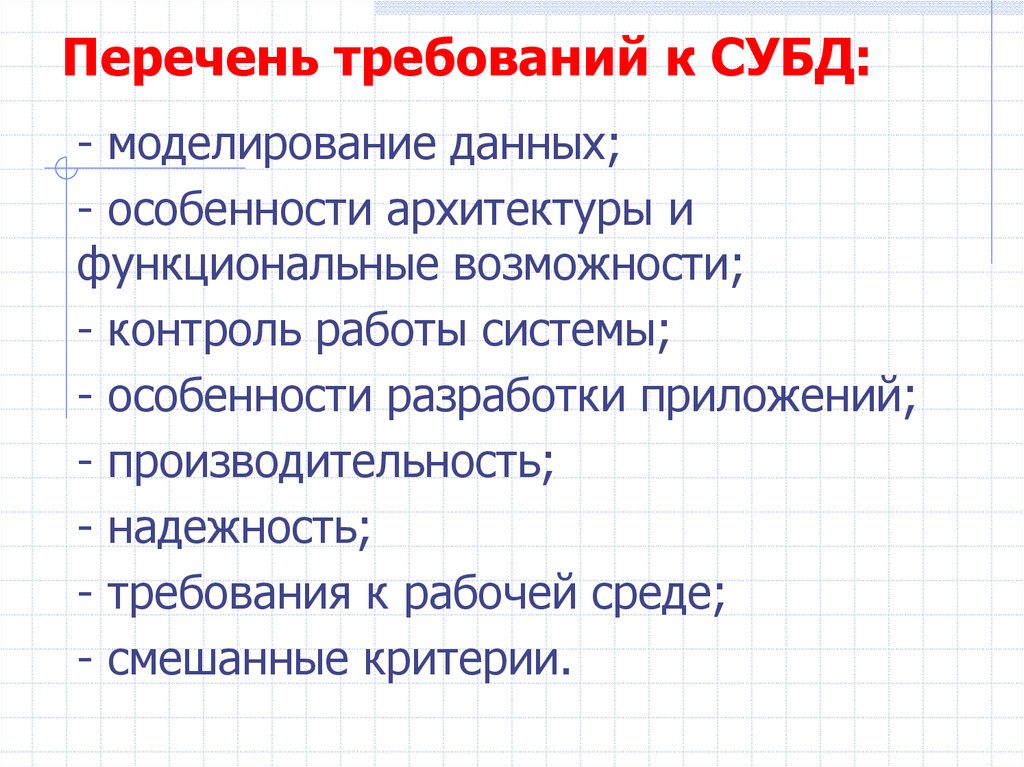 Перечень требований к СУБД:

- моделирование данных;
- особенности архитектуры и функциональные возможности;
- контроль работы системы;
- особенности разработки приложений;
- производительность;
- надежность;
- требования к рабочей среде;
- смешанные критерии.